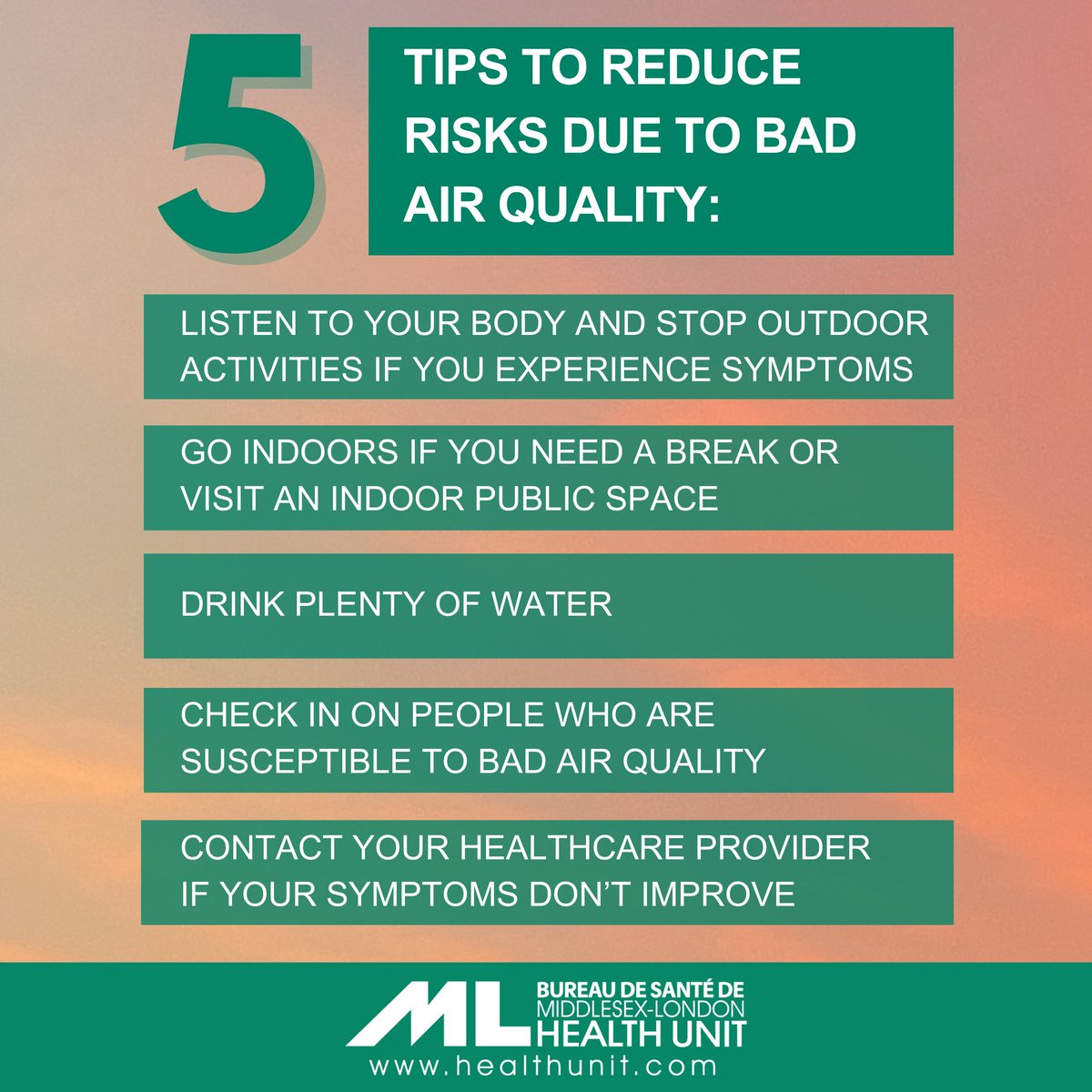 5

TIPS TO REDUCE RISKS DUE TO BAD AIR QUALITY:

LISTEN TO YOUR BODY AND STOP OUTDOOR ACTIVITIES IF YOU EXPERIENCE SYMPTOMS

GO INDOORS IF YOU NEED A BREAK OR VISIT AN INDOOR PUBLIC SPACE

DRINK PLENTY OF WATER

CHECK IN ON PEOPLE WHO ARE SUSCEPTIBLE TO BAD AIR QUALITY

CONTACT YOUR HEALTHCARE PROVIDER IF YOUR SYMPTOMS DON'T IMPROVE

ML BUREAU DE SANTÉ DE MIDDLESEX-LONDON HEALTH UNIT

www.healthunit.com